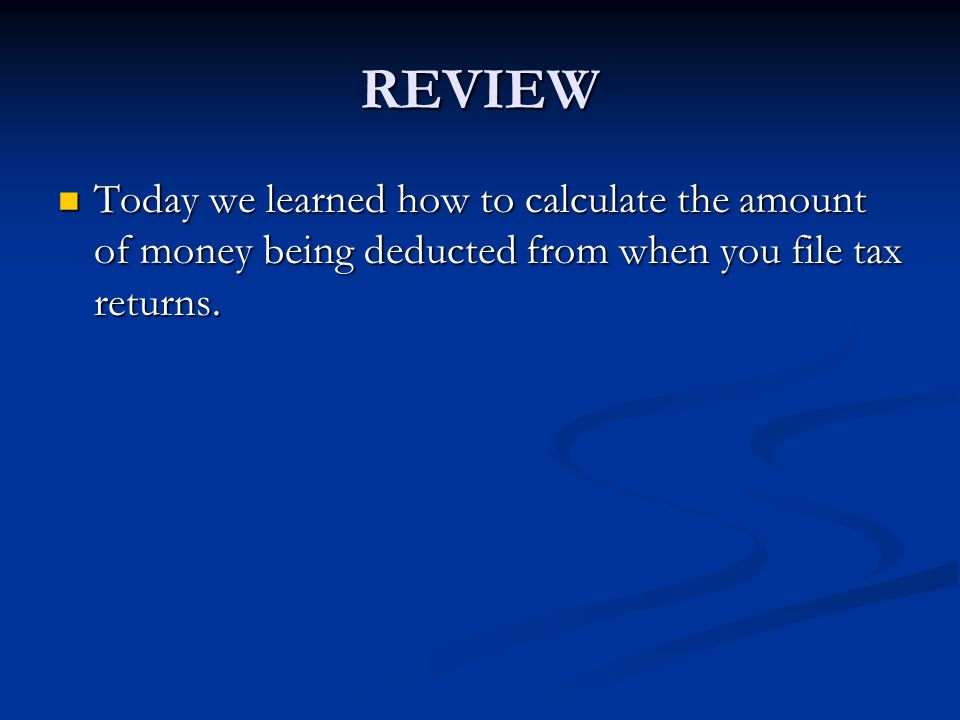 REVIEW

Today we learned how to calculate the amount of money being deducted from when you file tax returns.